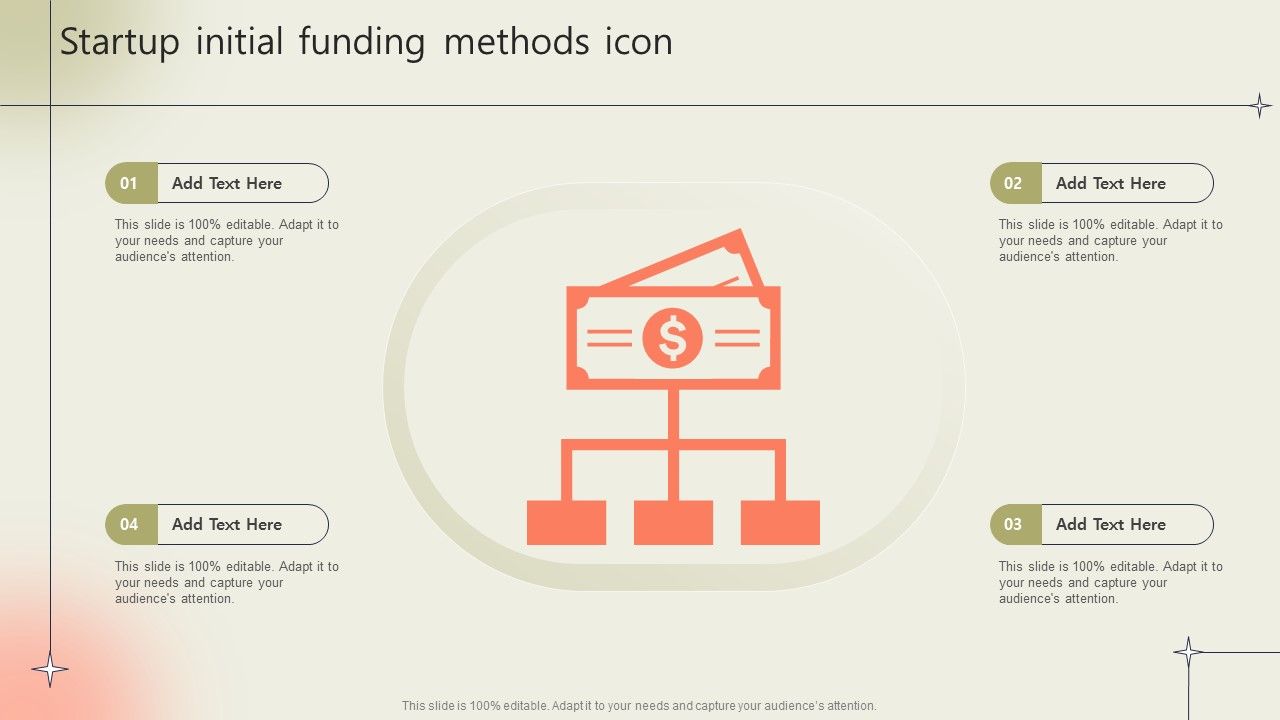 Startup initial funding methods icon

01 Add Text Here

This slide is 100% editable. Adapt it to your needs and capture your audience's attention.

02 Add Text Here

This slide is 100% editable. Adapt it to your needs and capture your audience's attention.

$

04 Add Text Here

This slide is 100% editable. Adapt it to your needs and capture your audience's attention.

03 Add Text Here

This slide is 100% editable. Adapt it to your needs and capture your audience's attention.

This slide is 100% editable. Adapt it to your needs and capture your audience's attention.